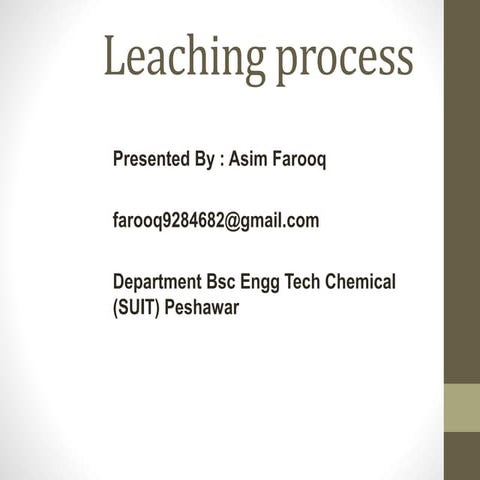 Leaching process

Presented By : Asim Farooq

farooq9284682@gmail.com

Department Bsc Engg Tech Chemical (SUIT) Peshawar